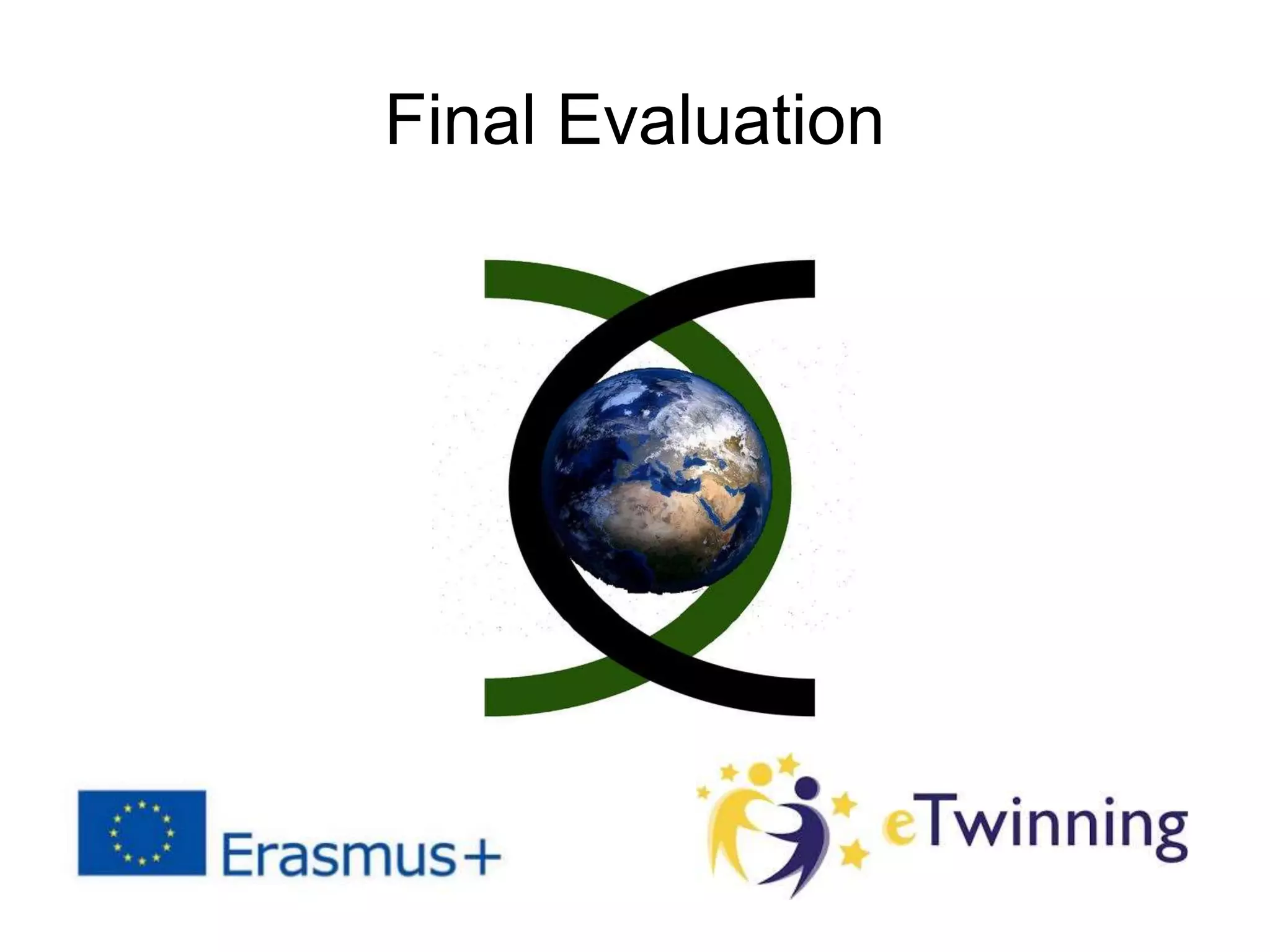 Final Evaluation

Erasmus+

eTwinning